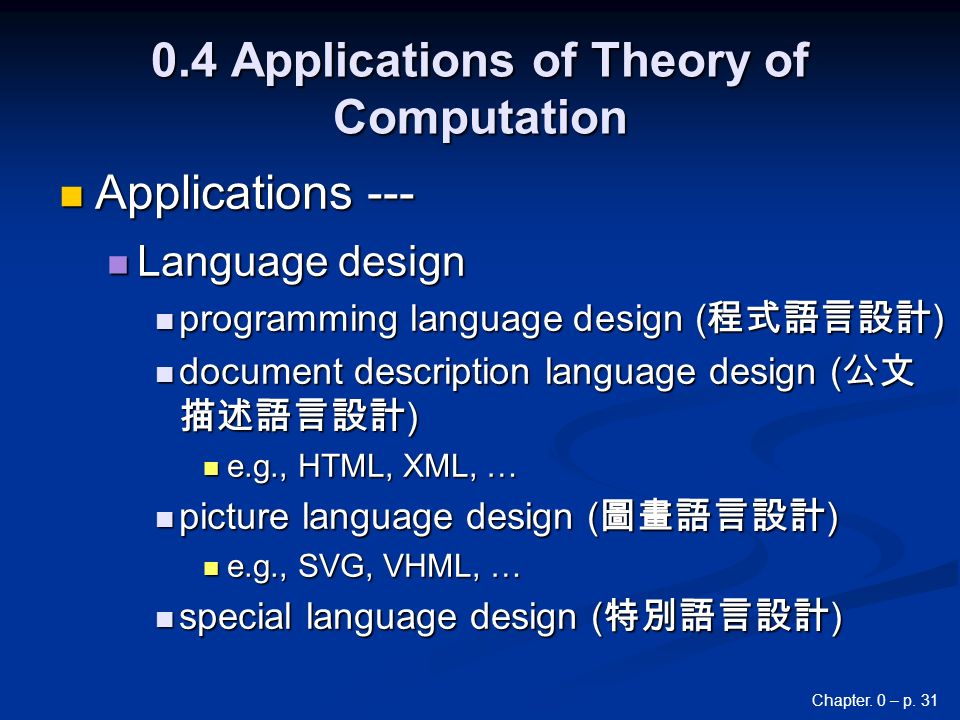 0.4 Applications of Theory of Computation

Applications ---

Language design

programming language design (程式語言設計)

document description language design (公文描述語言設計)

e.g., HTML, XML, …

picture language design (圖畫語言設計)

e.g., SVG, VHML, …

special language design (特別語言設計)

Chapter. 0 – p. 31